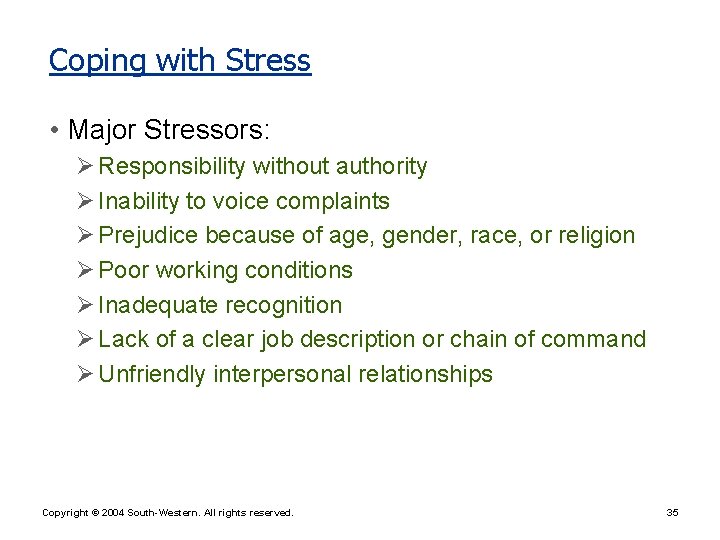 Coping with Stress

• Major Stressors:
➢ Responsibility without authority
➢ Inability to voice complaints
➢ Prejudice because of age, gender, race, or religion
➢ Poor working conditions
➢ Inadequate recognition
➢ Lack of a clear job description or chain of command
➢ Unfriendly interpersonal relationships

Copyright © 2004 South-Western. All rights reserved.

35